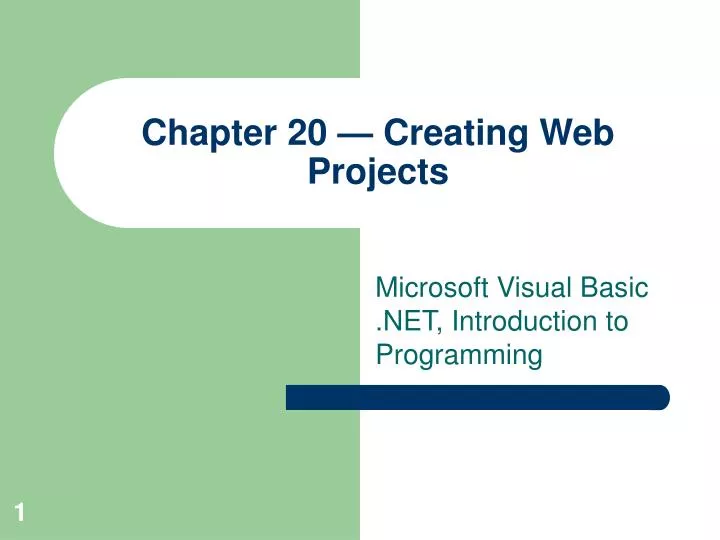 Chapter 20 — Creating Web Projects

Microsoft Visual Basic .NET, Introduction to Programming

1